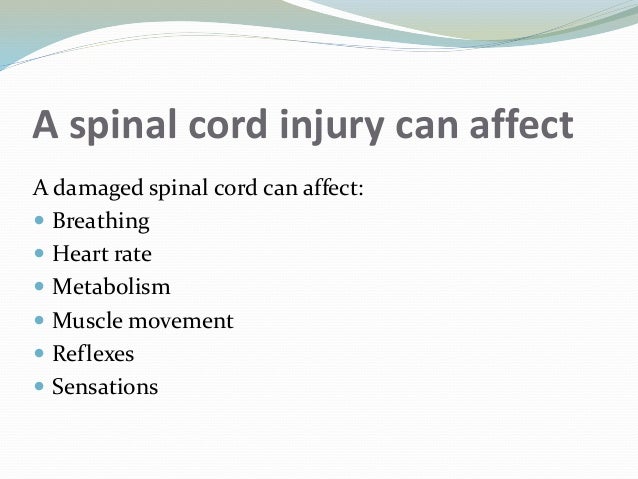 A spinal cord injury can affect

A damaged spinal cord can affect:

- Breathing
- Heart rate
- Metabolism
- Muscle movement
- Reflexes
- Sensations